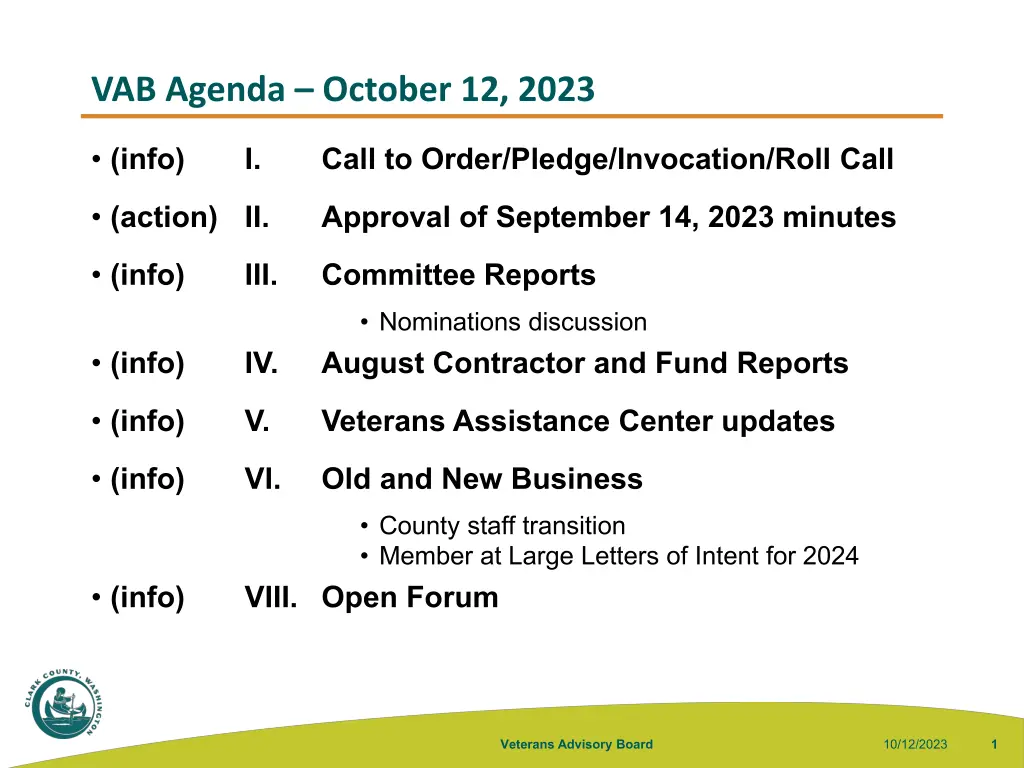 VAB Agenda – October 12, 2023

• (info) I. Call to Order/Pledge/Invocation/Roll Call

• (action) II. Approval of September 14, 2023 minutes

• (info) III. Committee Reports

• Nominations discussion

• (info) IV. August Contractor and Fund Reports

• (info) V. Veterans Assistance Center updates

• (info) VI. Old and New Business

• County staff transition
• Member at Large Letters of Intent for 2024

• (info) VIII. Open Forum

CLARK COUNTY, WASHINGTON

Veterans Advisory Board 10/12/2023 1